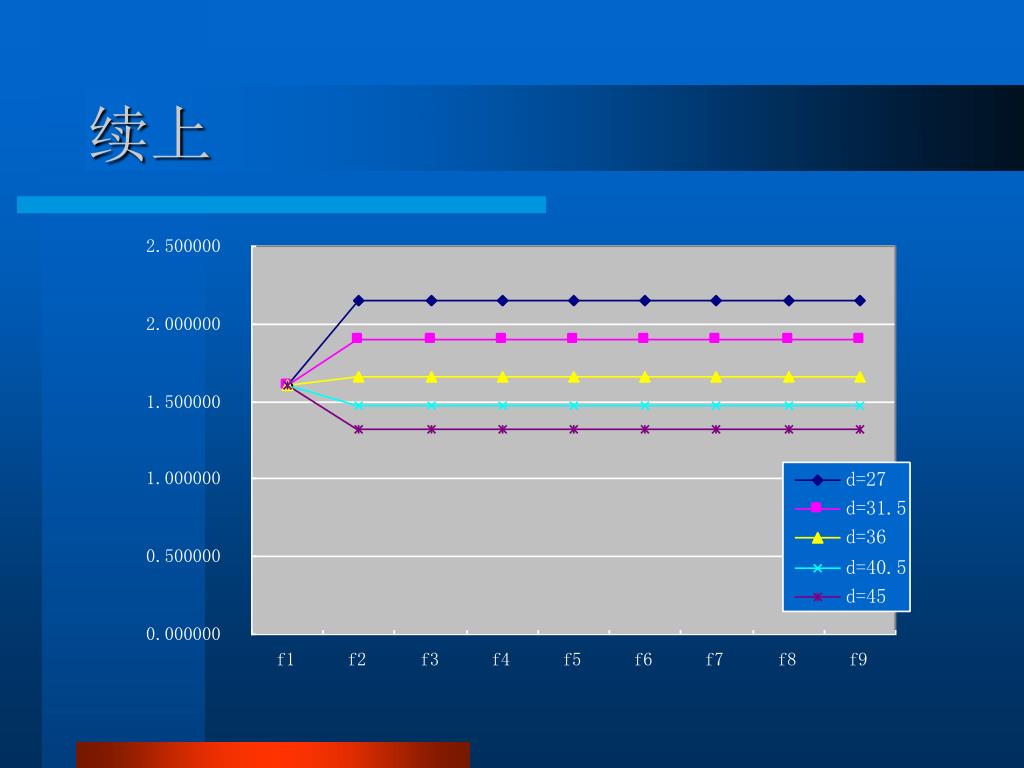 续上

2.500000
2.000000
1.500000
1.000000
0.500000
0.000000

f1 f2 f3 f4 f5 f6 f7 f8 f9

d=27
d=31.5
d=36
d=40.5
d=45